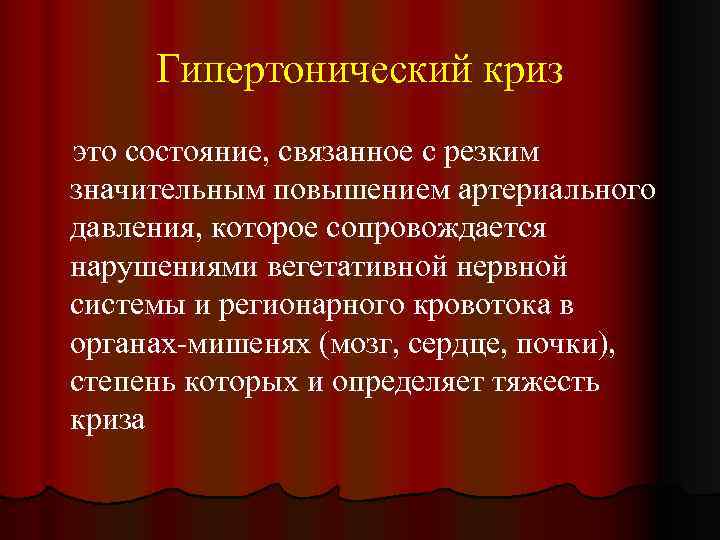 Гипертонический криз

это состояние, связанное с резким значительным повышением артериального давления, которое сопровождается нарушениями вегетативной нервной системы и регионарного кровотока в органах-мишенях (мозг, сердце, почки), степень которых и определяет тяжесть криза